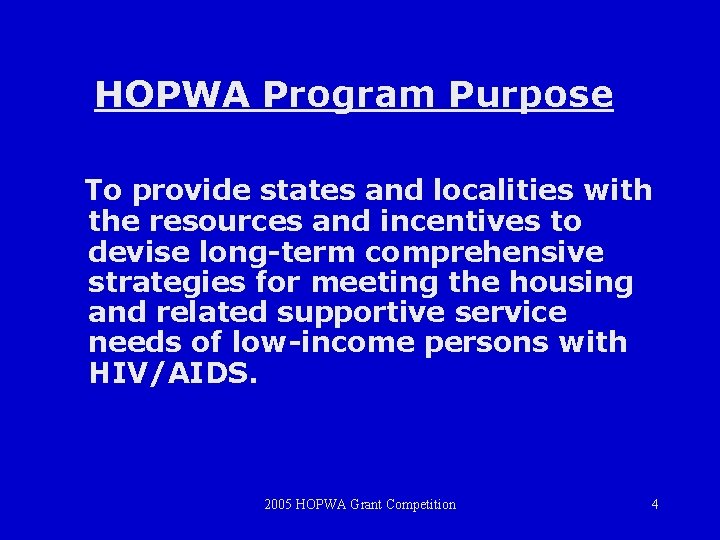 HOPWA Program Purpose

To provide states and localities with the resources and incentives to devise long-term comprehensive strategies for meeting the housing and related supportive service needs of low-income persons with HIV/AIDS.

2005 HOPWA Grant Competition

4